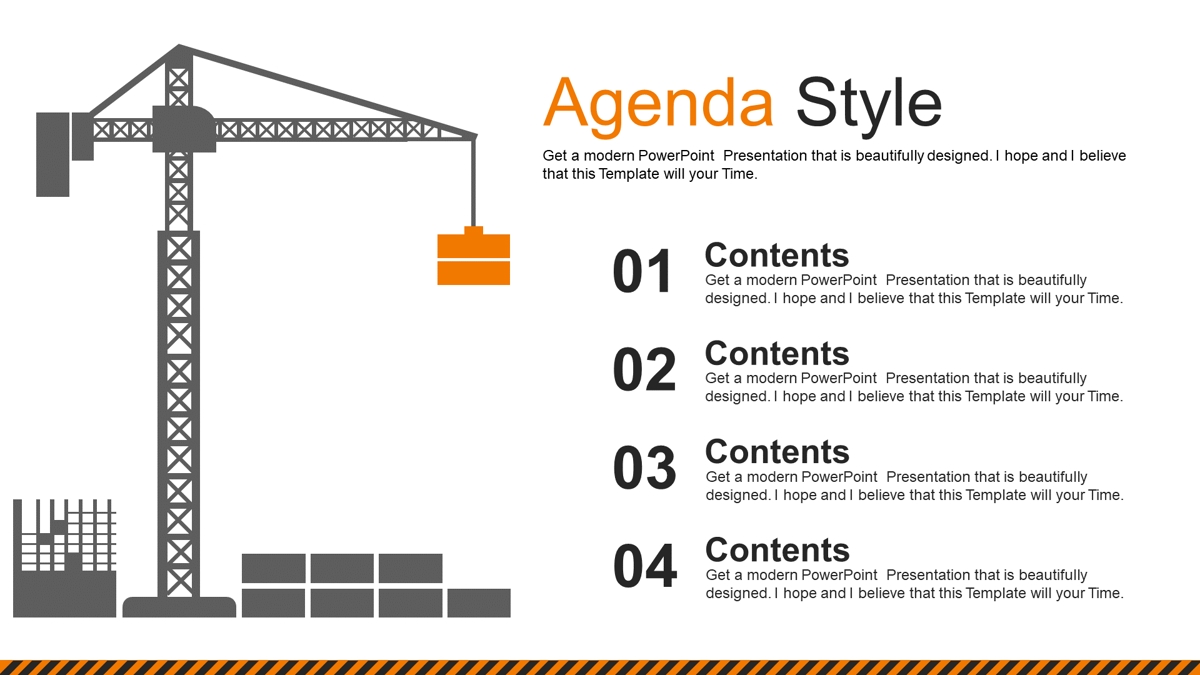 Agenda Style

Get a modern PowerPoint Presentation that is beautifully designed. I hope and I believe that this Template will your Time.

01
Contents
Get a modern PowerPoint Presentation that is beautifully designed. I hope and I believe that this Template will your Time.

02
Contents
Get a modern PowerPoint Presentation that is beautifully designed. I hope and I believe that this Template will your Time.

03
Contents
Get a modern PowerPoint Presentation that is beautifully designed. I hope and I believe that this Template will your Time.

04
Contents
Get a modern PowerPoint Presentation that is beautifully designed. I hope and I believe that this Template will your Time.